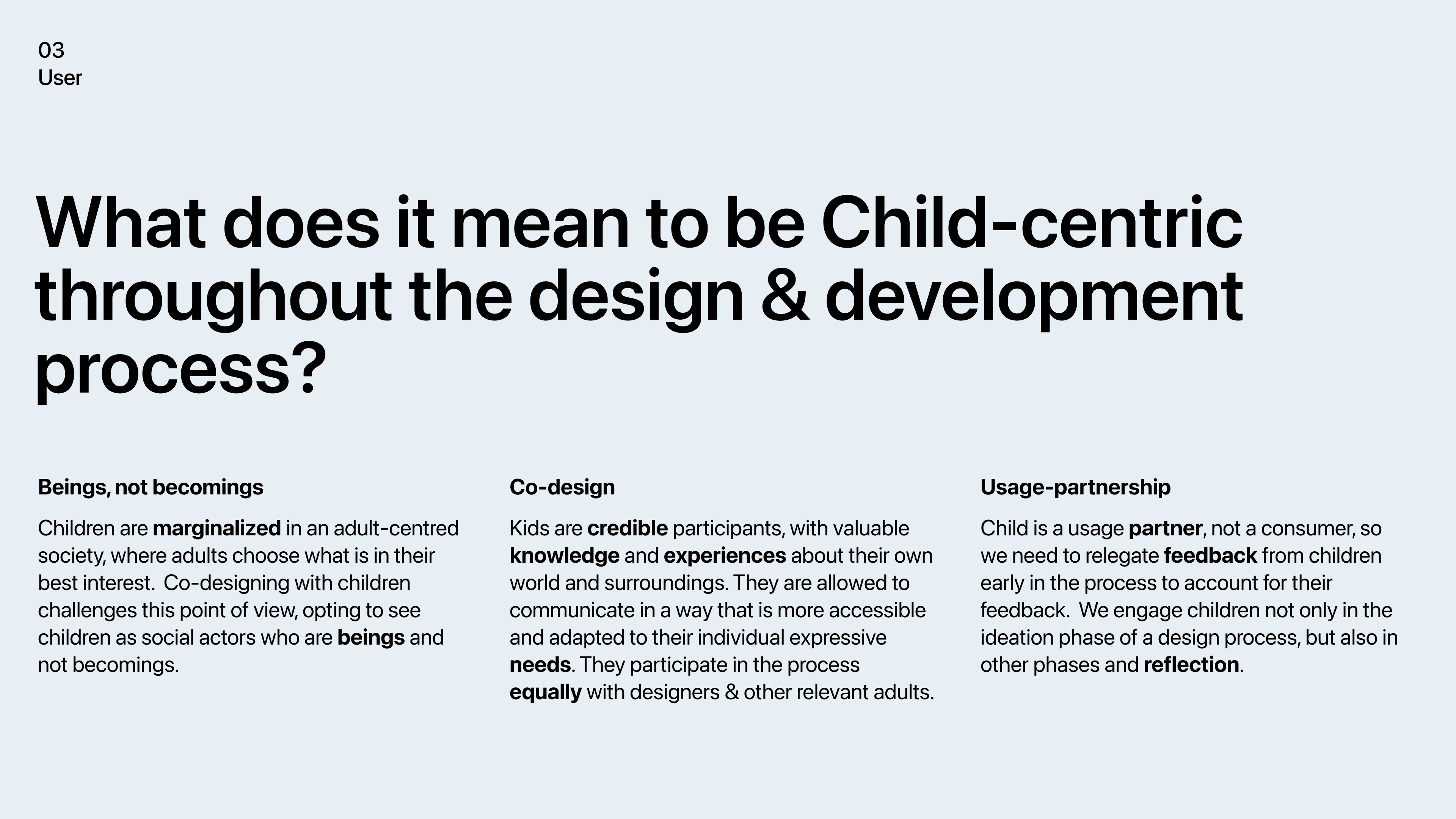 03
User

What does it mean to be Child-centric throughout the design & development process?

Beings, not becomings

Children are marginalized in an adult-centred society, where adults choose what is in their best interest. Co-designing with children challenges this point of view, opting to see children as social actors who are beings and not becomings.

Co-design

Kids are credible participants, with valuable knowledge and experiences about their own world and surroundings. They are allowed to communicate in a way that is more accessible and adapted to their individual expressive needs. They participate in the process equally with designers & other relevant adults.

Usage-partnership

Child is a usage partner, not a consumer, so we need to relegate feedback from children early in the process to account for their feedback. We engage children not only in the ideation phase of a design process, but also in other phases and reflection.